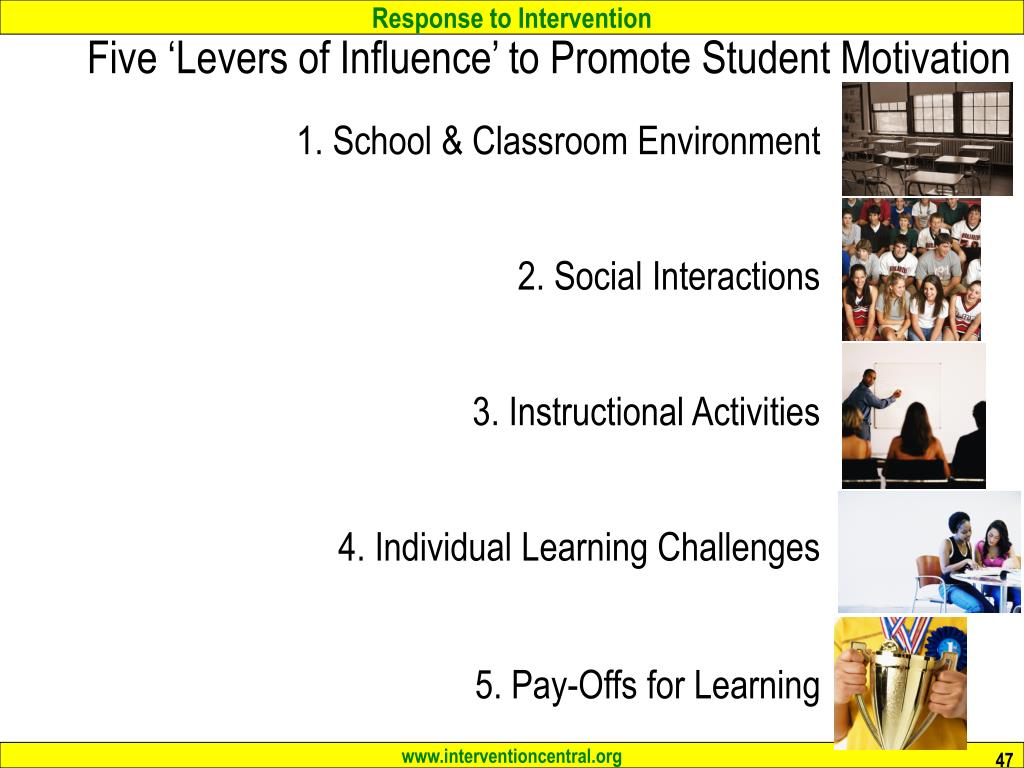 Response to Intervention

Five ‘Levers of Influence’ to Promote Student Motivation

1. School & Classroom Environment

2. Social Interactions

3. Instructional Activities

4. Individual Learning Challenges

5. Pay-Offs for Learning

www.interventioncentral.org

47